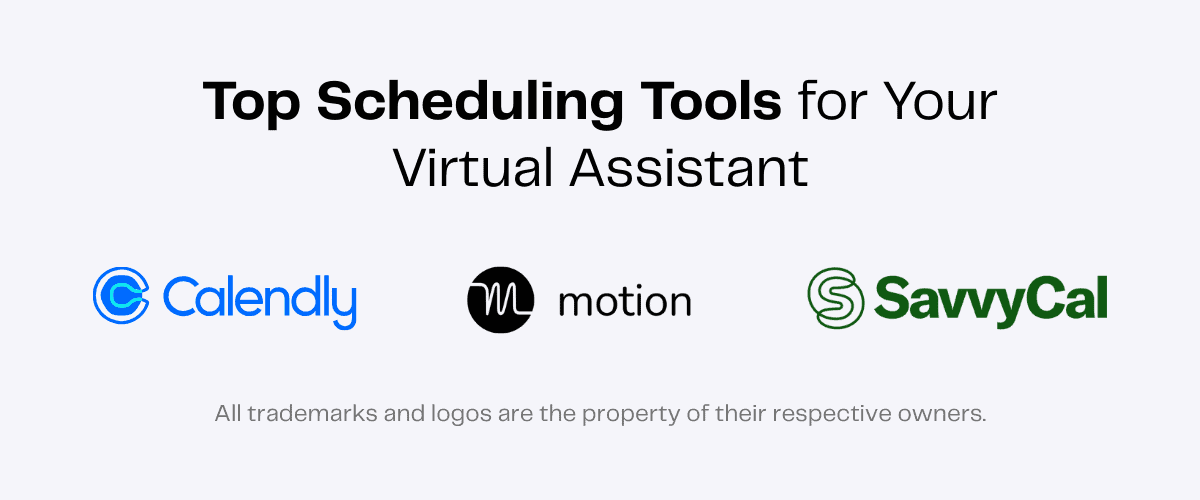 Top Scheduling Tools for Your Virtual Assistant

Calendly

motion

SavvyCal

All trademarks and logos are the property of their respective owners.